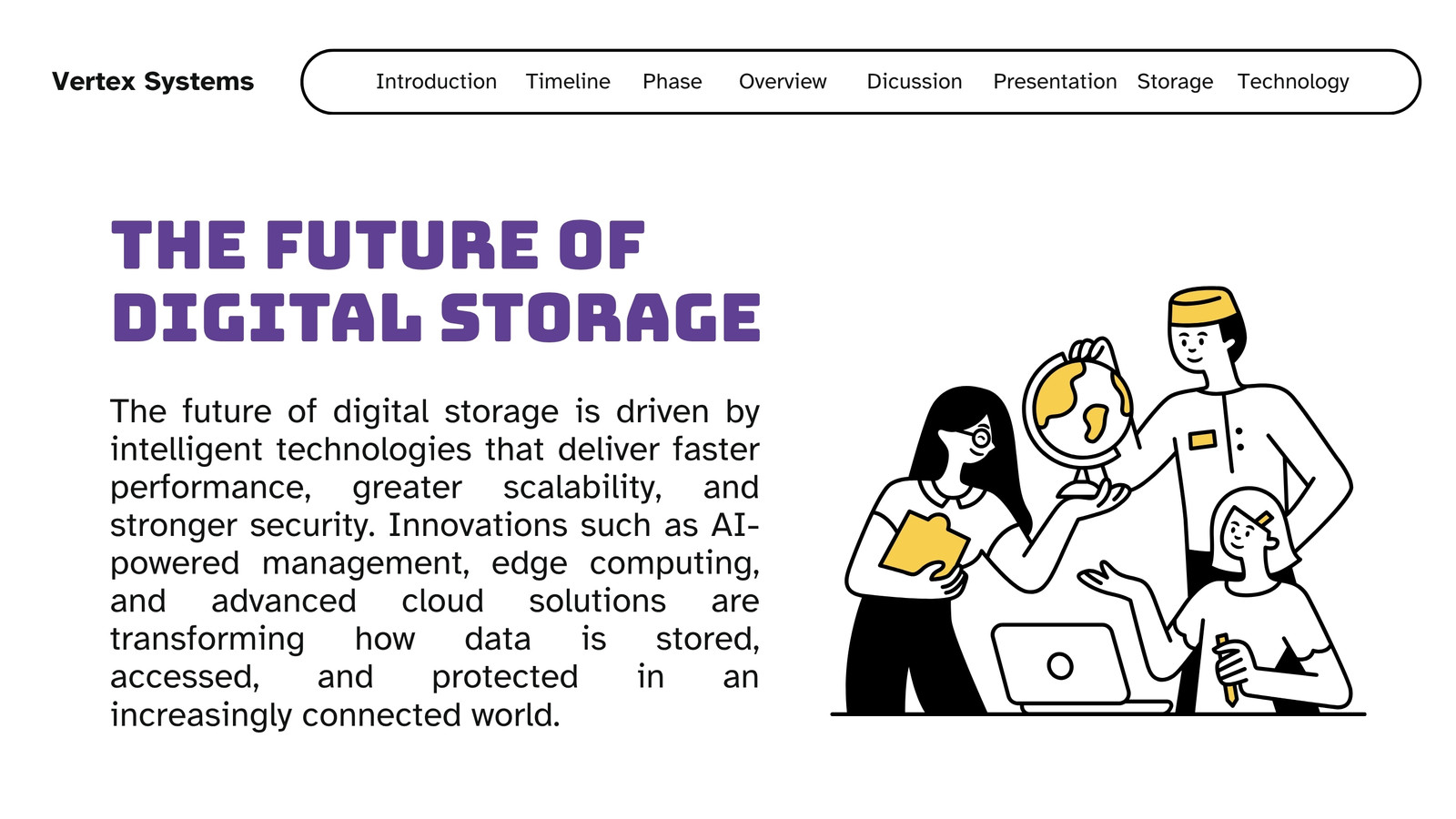 Vertex Systems

Introduction Timeline Phase Overview Dicussion Presentation Storage Technology

THE FUTURE OF DIGITAL STORAGE

The future of digital storage is driven by intelligent technologies that deliver faster performance, greater scalability, and stronger security. Innovations such as AI-powered management, edge computing, and advanced cloud solutions are transforming how data is stored, accessed, and protected in an increasingly connected world.